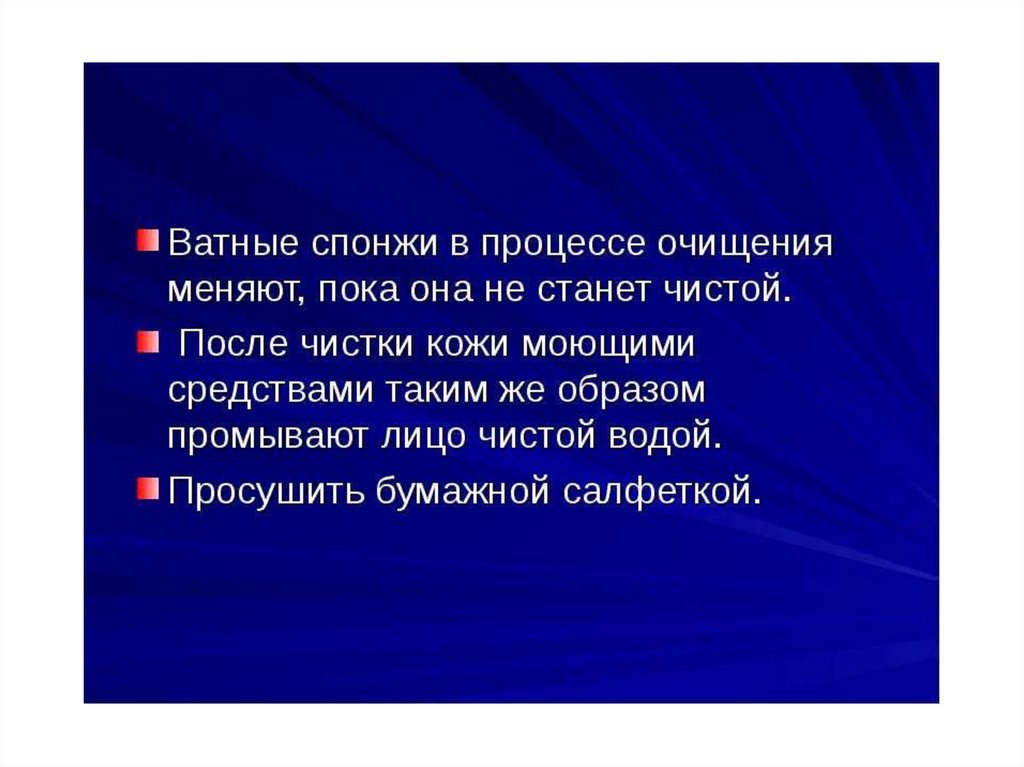 Ватные спонжи в процессе очищения меняют, пока она не станет чистой.

После чистки кожи моющими средствами таким же образом промывают лицо чистой водой.

Просушить бумажной салфеткой.